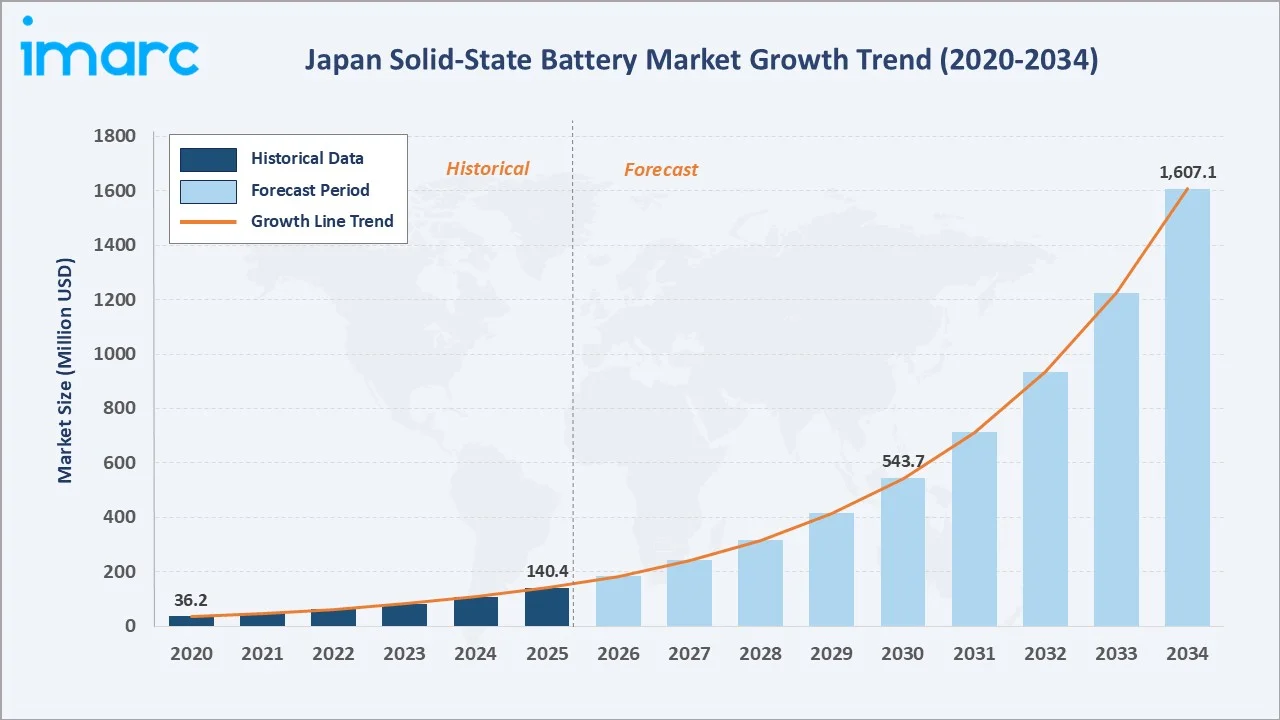 imarc

Japan Solid-State Battery Market Growth Trend (2020-2034)

Historical Data
Forecast Period
Growth Line Trend

Historical

Forecast

Market Size (Million USD)

1800
1600
1400
1200
1000
800
600
400
200
0

36.2
140.4
543.7
1,607.1

2020 2021 2022 2023 2024 2025 2026 2027 2028 2029 2030 2031 2032 2033 2034